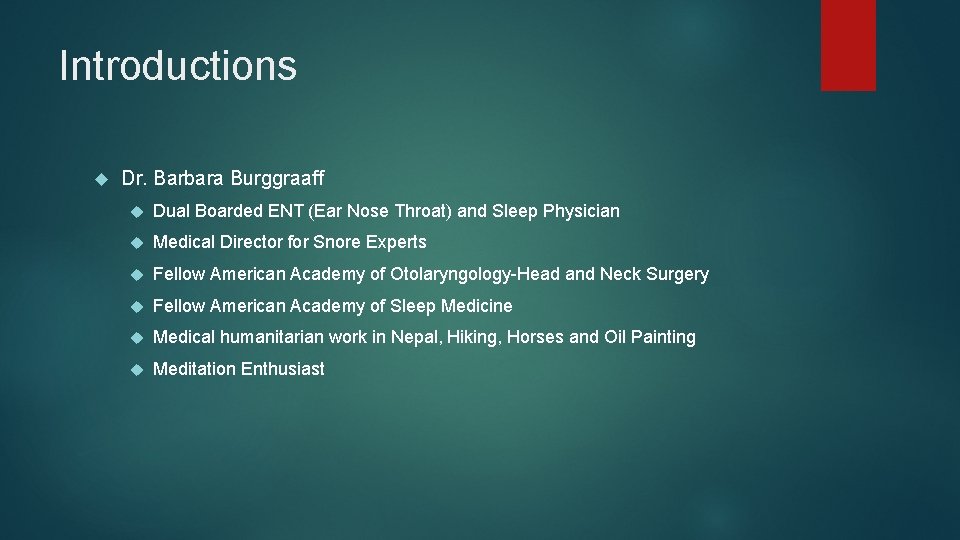 Introductions

Dr. Barbara Burggraaff

Dual Boarded ENT (Ear Nose Throat) and Sleep Physician

Medical Director for Snore Experts

Fellow American Academy of Otolaryngology-Head and Neck Surgery

Fellow American Academy of Sleep Medicine

Medical humanitarian work in Nepal, Hiking, Horses and Oil Painting

Meditation Enthusiast